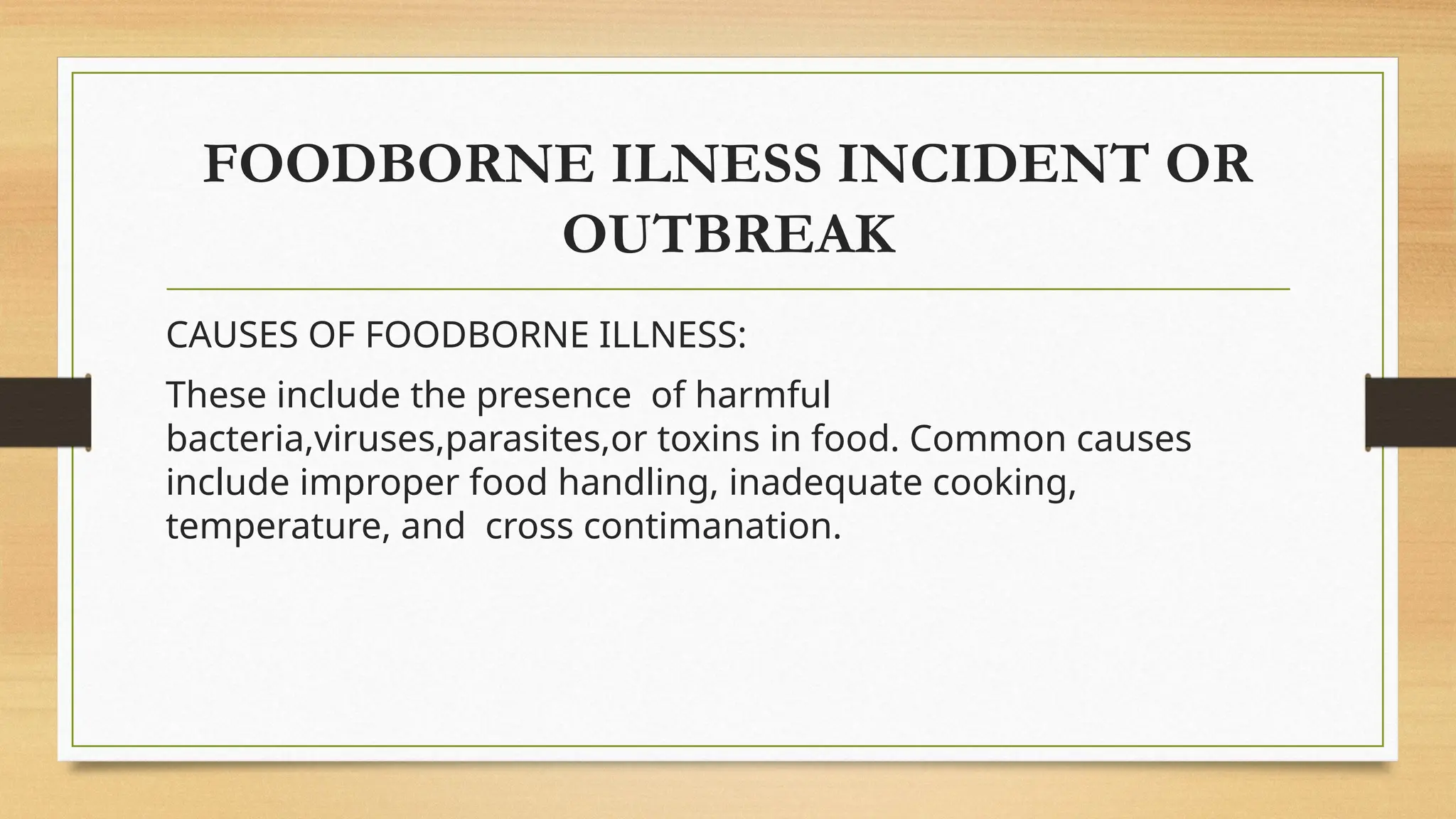 FOODBORNE ILNESS INCIDENT OR OUTBREAK

CAUSES OF FOODBORNE ILLNESS:

These include the presence of harmful bacteria,viruses,parasites,or toxins in food. Common causes include improper food handling, inadequate cooking, temperature, and cross contimanation.